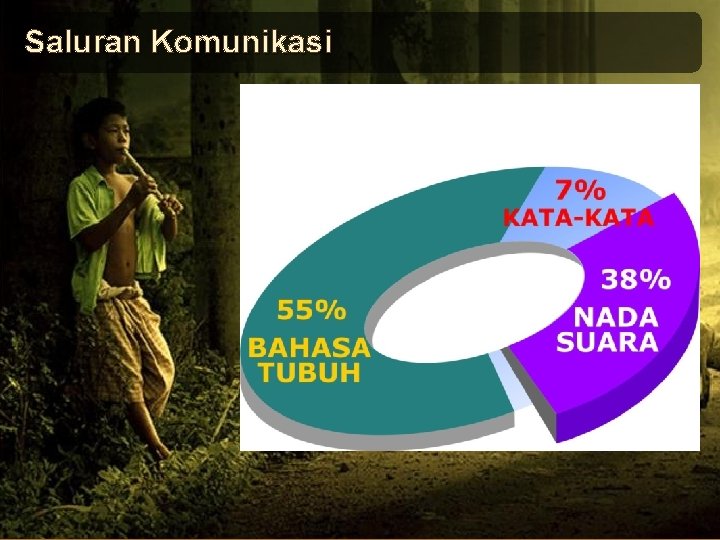 Saluran Komunikasi

7%
KATA-KATA

38%
NADA SUARA

55%
BAHASA TUBUH